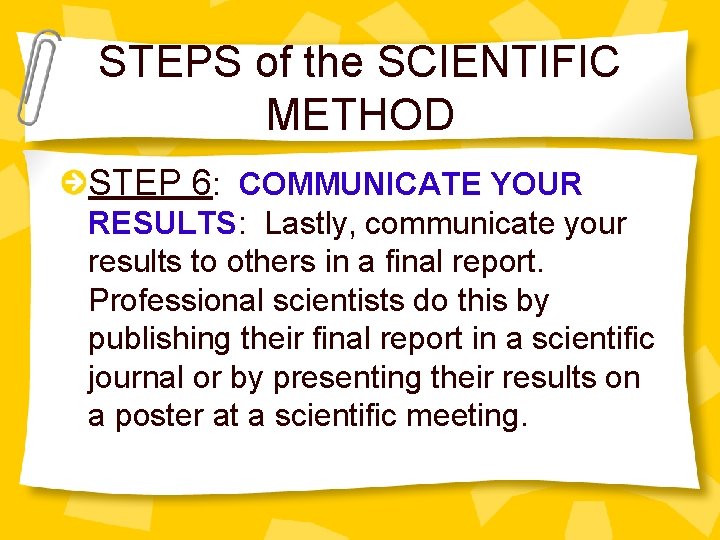 STEPS of the SCIENTIFIC METHOD

STEP 6: COMMUNICATE YOUR RESULTS: Lastly, communicate your results to others in a final report. Professional scientists do this by publishing their final report in a scientific journal or by presenting their results on a poster at a scientific meeting.